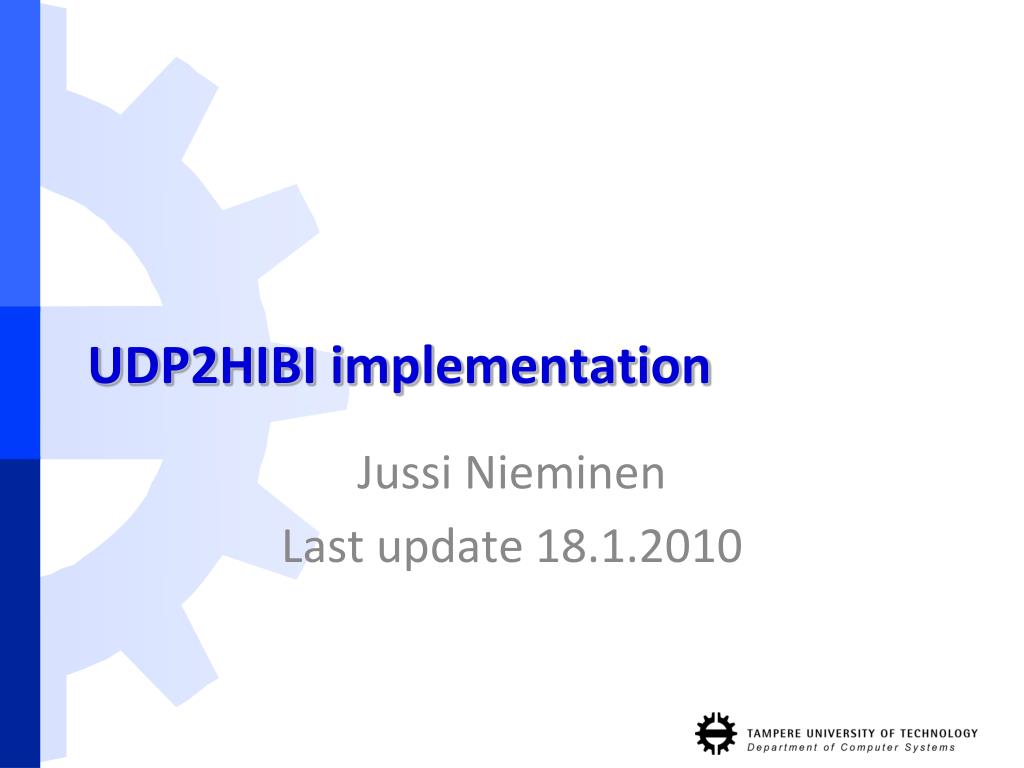 UDP2HIBI implementation

Jussi Nieminen
Last update 18.1.2010

TAMPERE UNIVERSITY OF TECHNOLOGY
Department of Computer Systems